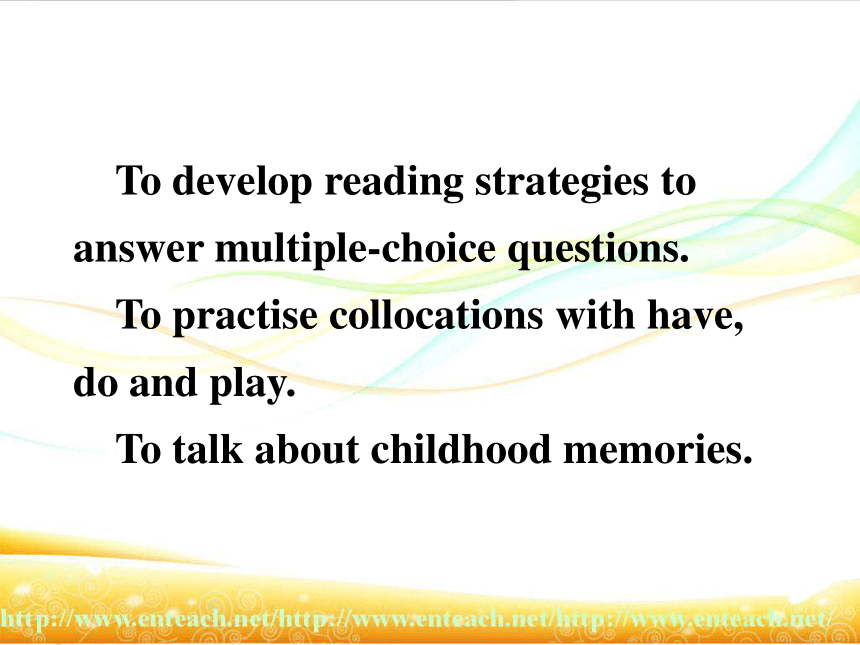 To develop reading strategies to answer multiple-choice questions.

To practise collocations with have, do and play.

To talk about childhood memories.

http://www.enteach.net/http://www.enteach.net/http://www.enteach.net/